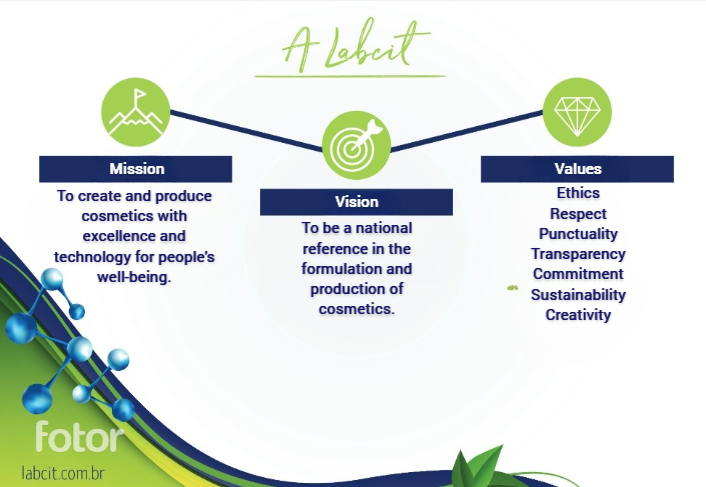 A Labcit

Mission

To create and produce cosmetics with excellence and technology for people's well-being.

Vision

To be a national reference in the formulation and production of cosmetics.

Values

Ethics
Respect
Punctuality
Transparency
Commitment
Sustainability
Creativity

fotor

labcit.com.br